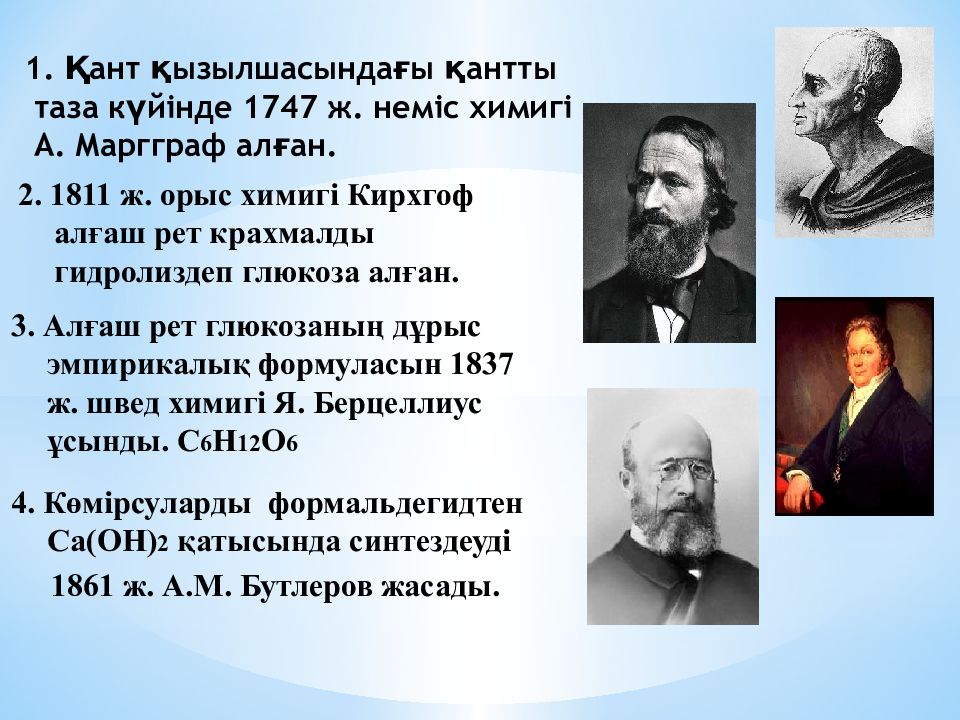 1. Қант қызылшасындағы қантты таза күйінде 1747 ж. неміс химигі А. Маргграф алған.

2. 1811 ж. орыс химигі Кирхгоф алғаш рет крахмалды гидролиздеп глюкоза алған.

3. Алғаш рет глюкозаның дұрыс эмпирикалық формуласын 1837 ж. швед химигі Я. Берцеллиус ұсынды. $C_6H_{12}O_6$

4. Көмірсуларды формальдегидтен $Ca(OH)_2$ қатысында синтездеуді 1861 ж. А.М. Бутлеров жасады.